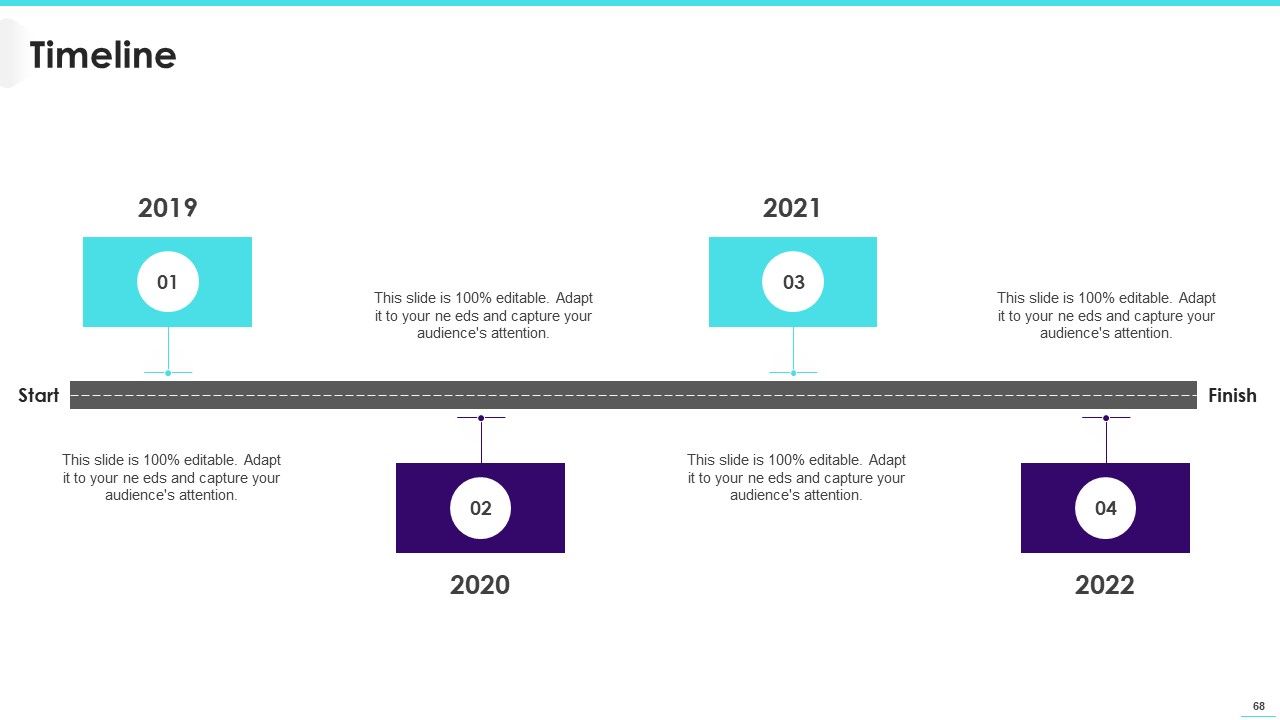 Timeline

2019

01

This slide is 100% editable. Adapt it to your ne eds and capture your audience's attention.

2021

03

This slide is 100% editable. Adapt it to your ne eds and capture your audience's attention.

Start

Finish

This slide is 100% editable. Adapt it to your ne eds and capture your audience's attention.

02

2020

This slide is 100% editable. Adapt it to your ne eds and capture your audience's attention.

04

2022

68